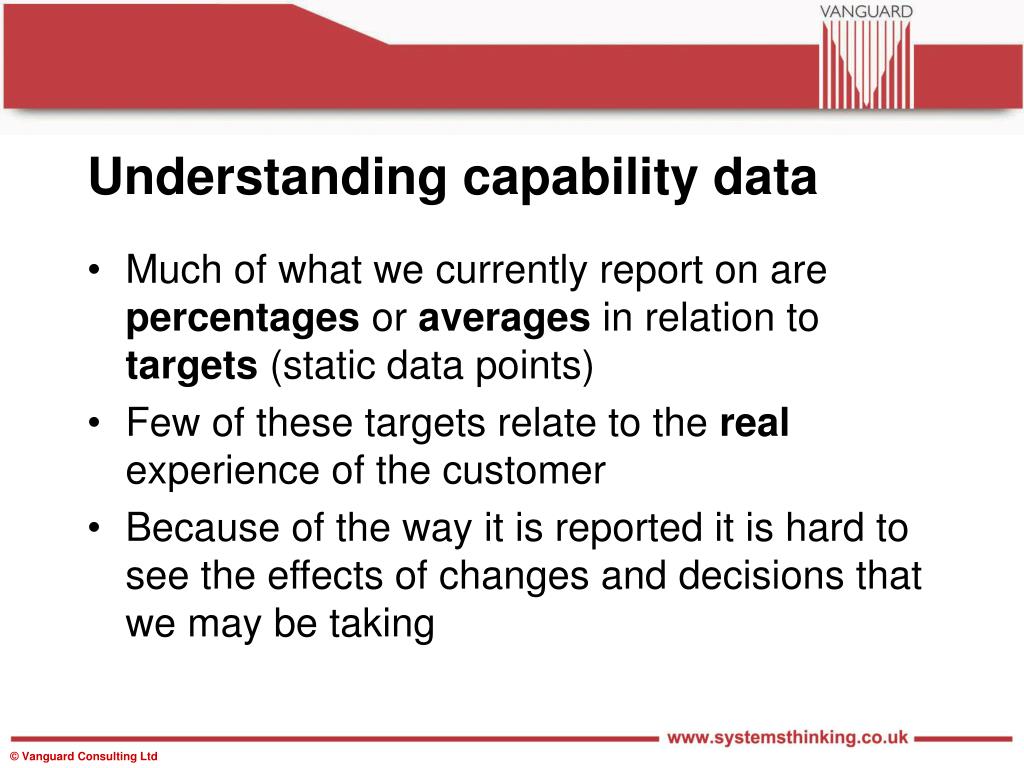 VANGUARD

Understanding capability data

• Much of what we currently report on are percentages or averages in relation to targets (static data points)
• Few of these targets relate to the real experience of the customer
• Because of the way it is reported it is hard to see the effects of changes and decisions that we may be taking

www.systemsthinking.co.uk

© Vanguard Consulting Ltd